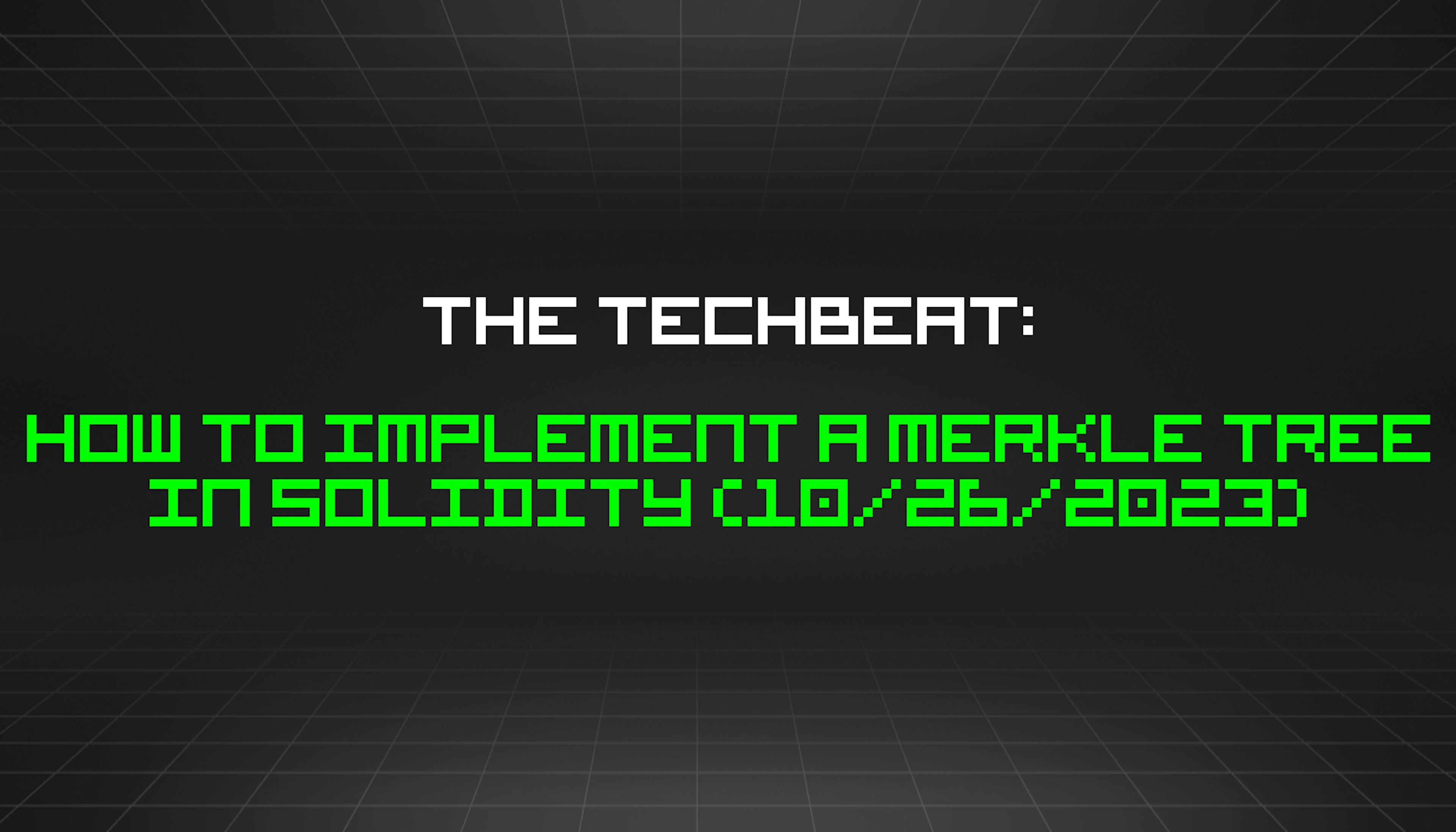 THE TECHBEAT:

HOW TO IMPLEMENT A MERKLE TREE IN SOLIDITY (10/26/2023)